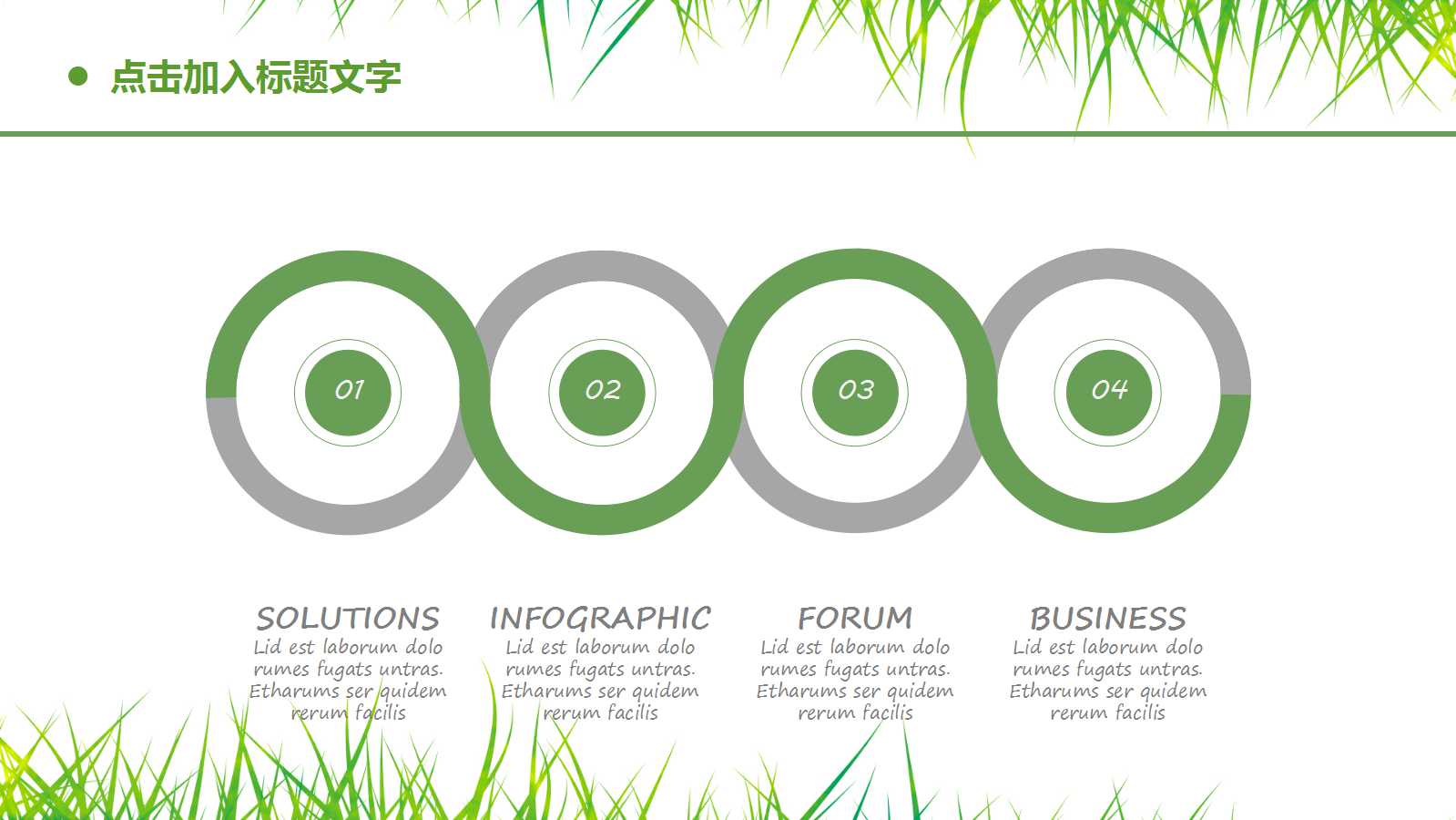 点击加入标题文字

01

02

03

04

SOLUTIONS
Lid est laborum dolo rumes fugats untras. Etharums ser quidem rerum facilis

INFOGRAPHIC
Lid est laborum dolo rumes fugats untras. Etharums ser quidem rerum facilis

FORUM
Lid est laborum dolo rumes fugats untras. Etharums ser quidem rerum facilis

BUSINESS
Lid est laborum dolo rumes fugats untras. Etharums ser quidem rerum facilis